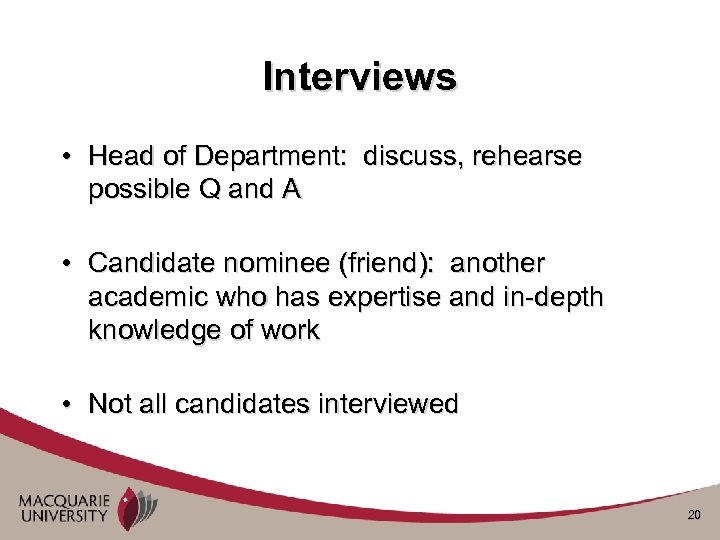 Interviews

• Head of Department: discuss, rehearse possible Q and A

• Candidate nominee (friend): another academic who has expertise and in-depth knowledge of work

• Not all candidates interviewed

MACQUARIE UNIVERSITY

20